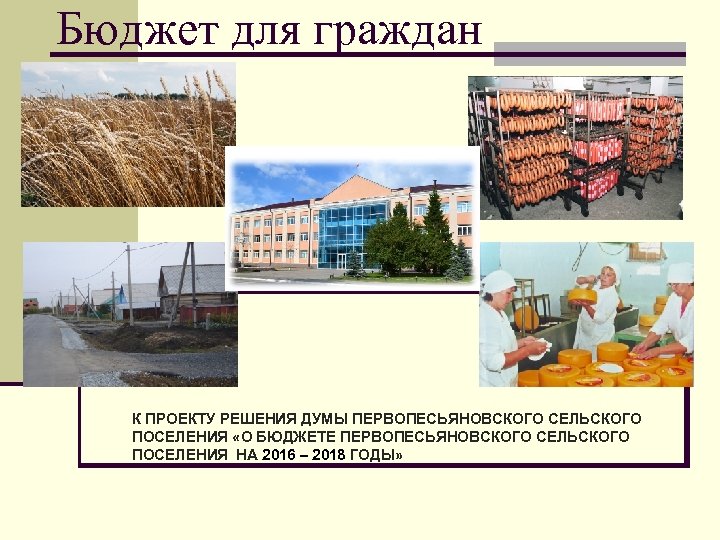 Бюджет для граждан

К ПРОЕКТУ РЕШЕНИЯ ДУМЫ ПЕРВОПЕСЬЯНОВСКОГО СЕЛЬСКОГО ПОСЕЛЕНИЯ «О БЮДЖЕТЕ ПЕРВОПЕСЬЯНОВСКОГО СЕЛЬСКОГО ПОСЕЛЕНИЯ НА 2016 – 2018 ГОДЫ»